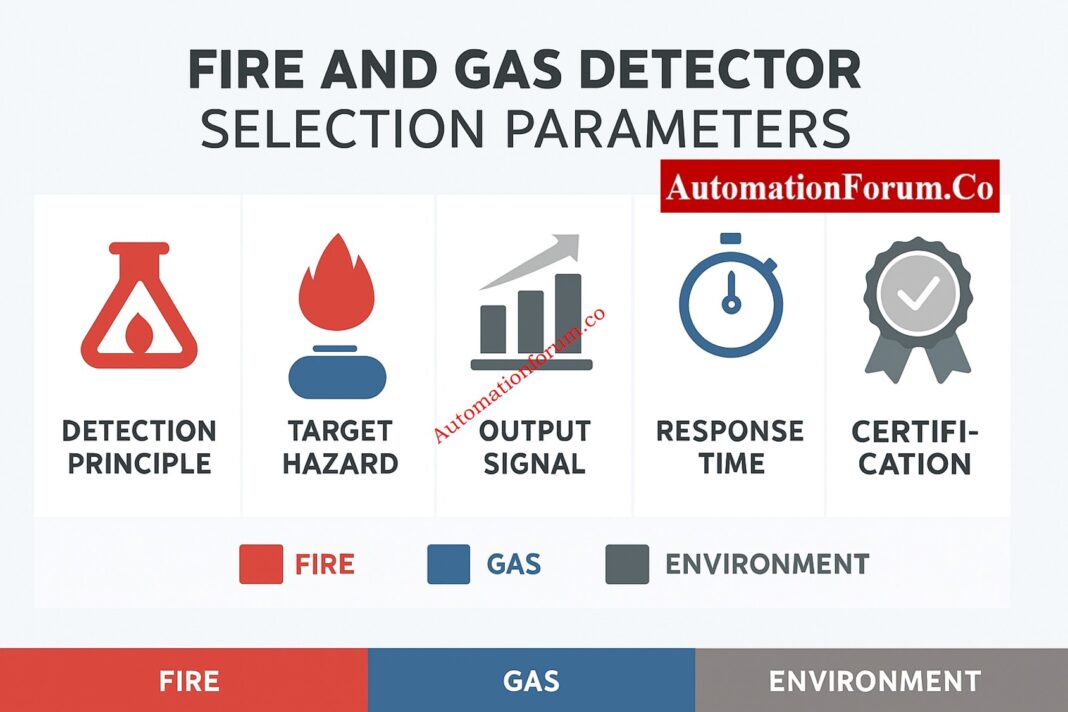 FIRE AND GAS DETECTOR
SELECTION PARAMETERS

AutomationForum.Co

Automationforum.co

DETECTION PRINCIPLE

TARGET HAZARD

OUTPUT SIGNAL

RESPONSE TIME

CERTIFICATION

FIRE

GAS

ENVIRONMENT

FIRE

GAS

ENVIRONMENT